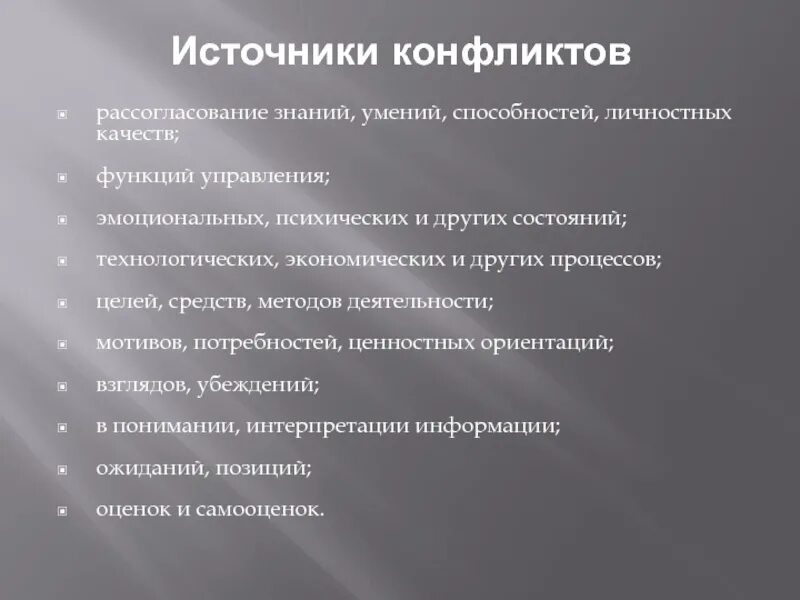 Источники конфликтов

рассогласование знаний, умений, способностей, личностных качеств;

функций управления;

эмоциональных, психических и других состояний;

технологических, экономических и других процессов;

целей, средств, методов деятельности;

мотивов, потребностей, ценностных ориентаций;

взглядов, убеждений;

в понимании, интерпретации информации;

ожиданий, позиций;

оценок и самооценок.